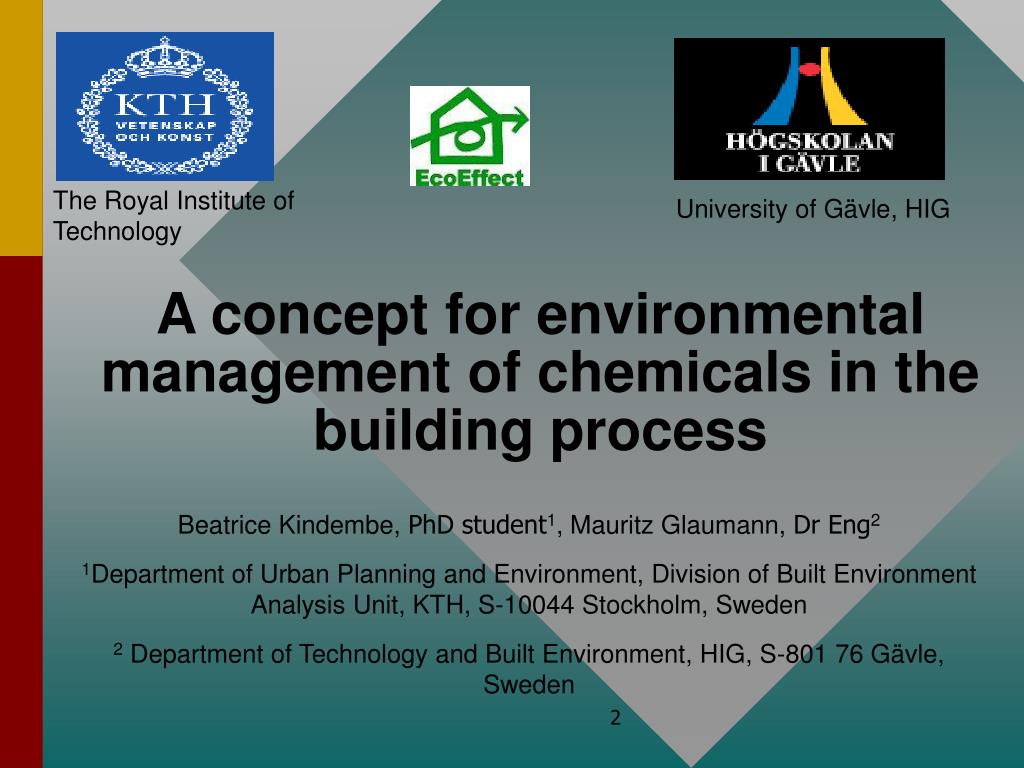 KTH VETENSKAP OCH KONST

EcoEffect

HÖGSKOLAN I GÄVLE

The Royal Institute of Technology

University of Gävle, HIG

A concept for environmental management of chemicals in the building process

Beatrice Kindembe, PhD student$^1$, Mauritz Glaumann, Dr Eng$^2$

$^1$Department of Urban Planning and Environment, Division of Built Environment Analysis Unit, KTH, S-10044 Stockholm, Sweden

$^2$ Department of Technology and Built Environment, HIG, S-801 76 Gävle, Sweden

2